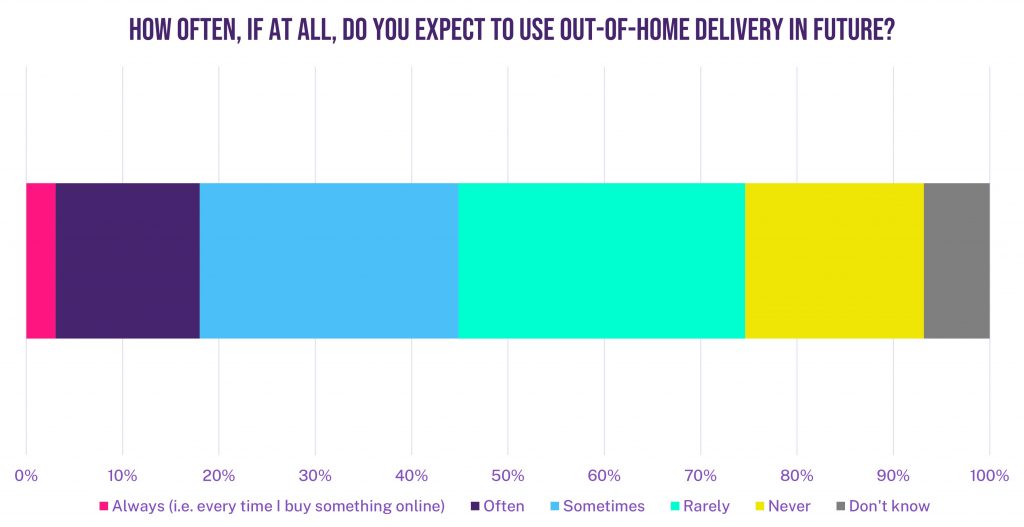 HOW OFTEN, IF AT ALL, DO YOU EXPECT TO USE OUT-OF-HOME DELIVERY IN FUTURE?

0% 10% 20% 30% 40% 50% 60% 70% 80% 90% 100%

Always (i.e. every time I buy something online)
Often
Sometimes
Rarely
Never
Don't know